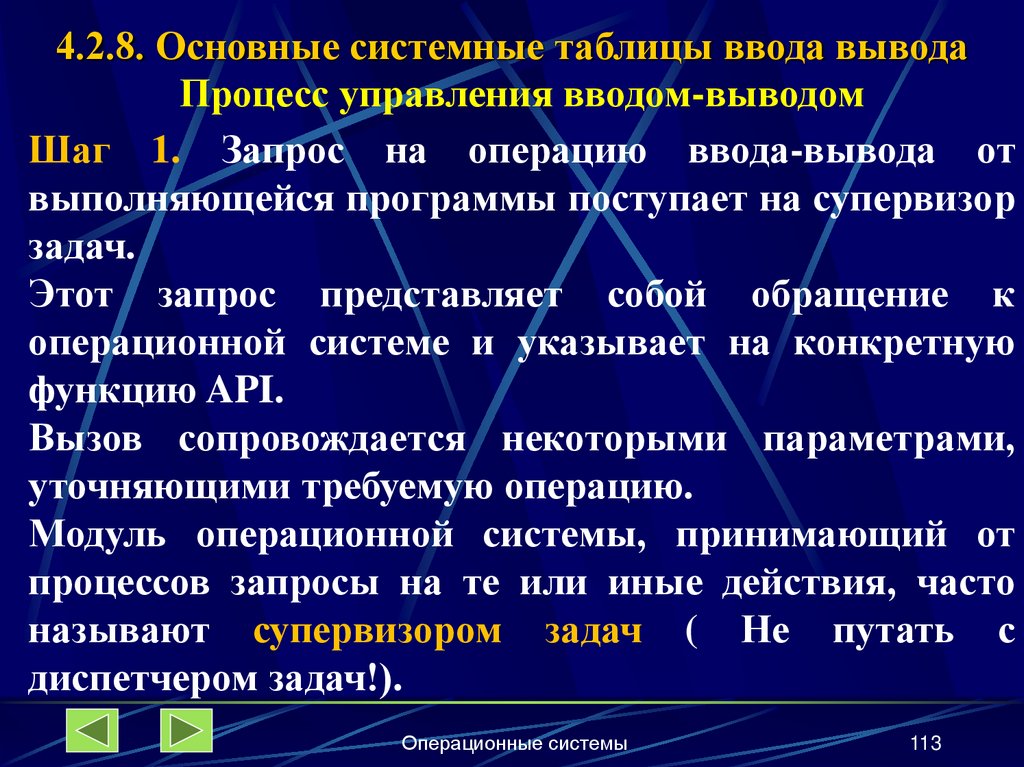 4.2.8. Основные системные таблицы ввода вывода
Процесс управления вводом-выводом

Шаг 1. Запрос на операцию ввода-вывода от выполняющейся программы поступает на супервизор задач.
Этот запрос представляет собой обращение к операционной системе и указывает на конкретную функцию API.
Вызов сопровождается некоторыми параметрами, уточняющими требуемую операцию.
Модуль операционной системы, принимающий от процессов запросы на те или иные действия, часто называют супервизором задач ( Не путать с диспетчером задач!).

Операционные системы

113